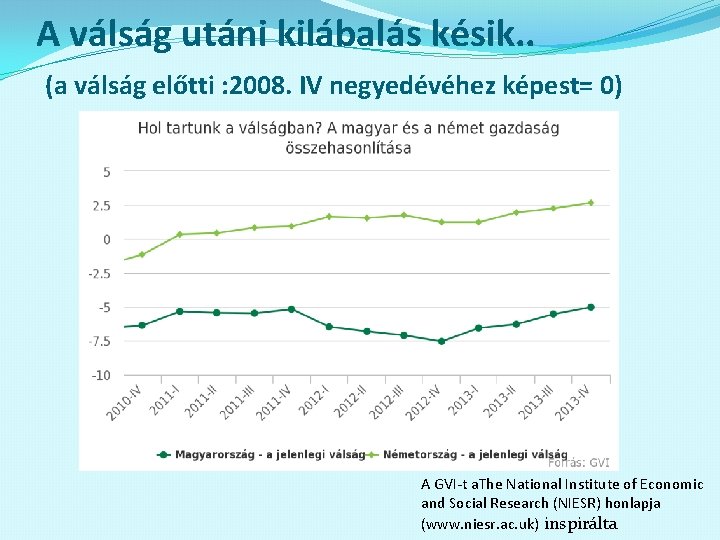 A válság utáni kilábalás késik..

(a válság előtti :2008. IV negyedévéhez képest= 0)

Hol tartunk a válságban? A magyar és a német gazdaság összehasonlítása

5
2.5
0
-2.5
-5
-7.5
-10

2010-IV 2011-I 2011-II 2011-III 2011-IV 2012-I 2012-II 2012-III 2012-IV 2013-I 2013-II 2013-III 2013-IV

Magyarország - a jelenlegi válság Németország - a jelenlegi válság

Forrás: GVI

A GVI-t aThe National Institute of Economic and Social Research (NIESR) honlapja (www.niesr.ac.uk) inspirálta